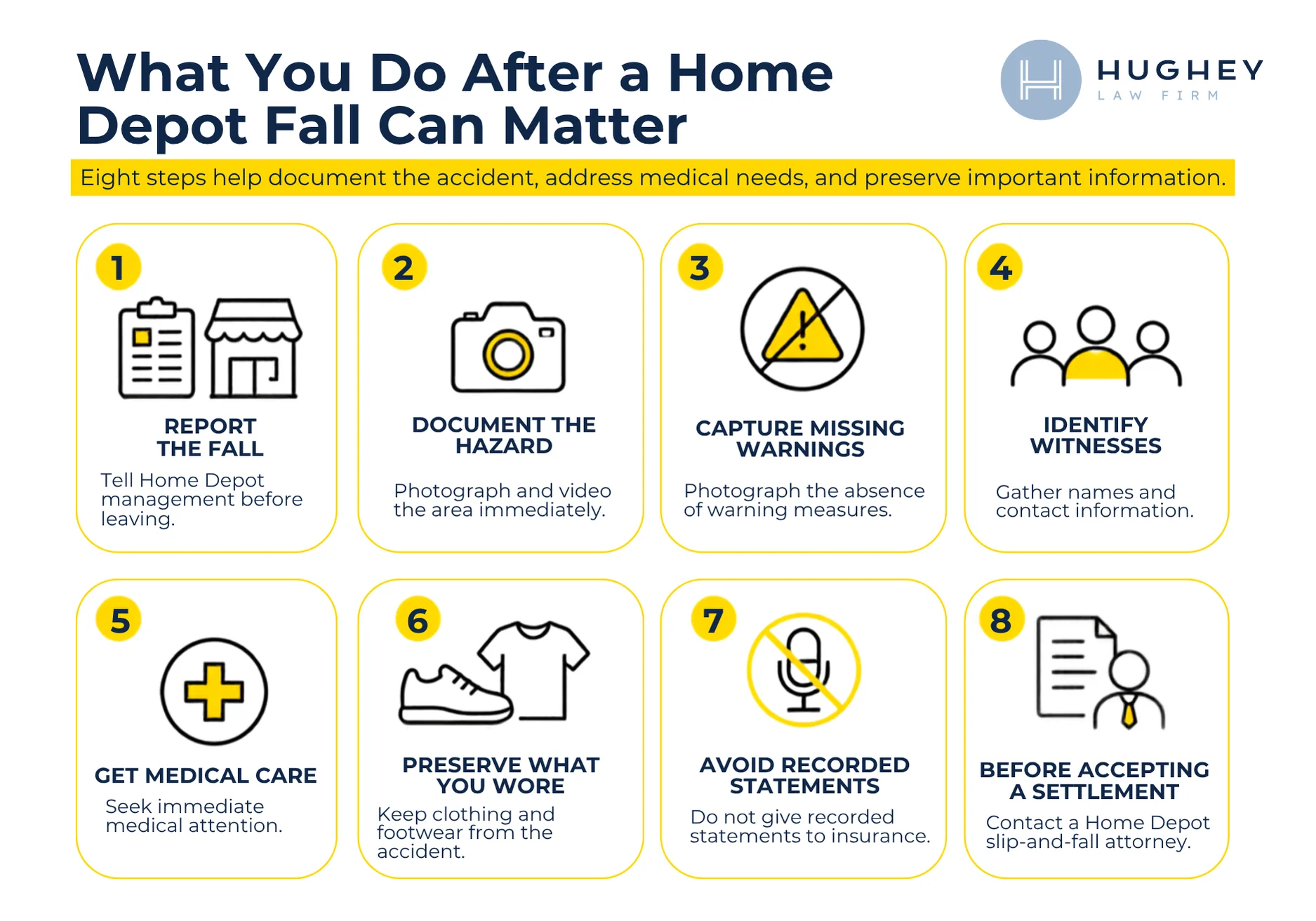 What You Do After a Home Depot Fall Can Matter

HUGHEY
LAW FIRM

Eight steps help document the accident, address medical needs, and preserve important information.

1
REPORT THE FALL
Tell Home Depot management before leaving.

2
DOCUMENT THE HAZARD
Photograph and video the area immediately.

3
CAPTURE MISSING WARNINGS
Photograph the absence of warning measures.

4
IDENTIFY WITNESSES
Gather names and contact information.

5
GET MEDICAL CARE
Seek immediate medical attention.

6
PRESERVE WHAT YOU WORE
Keep clothing and footwear from the accident.

7
AVOID RECORDED STATEMENTS
Do not give recorded statements to insurance.

8
BEFORE ACCEPTING A SETTLEMENT
Contact a Home Depot slip-and-fall attorney.